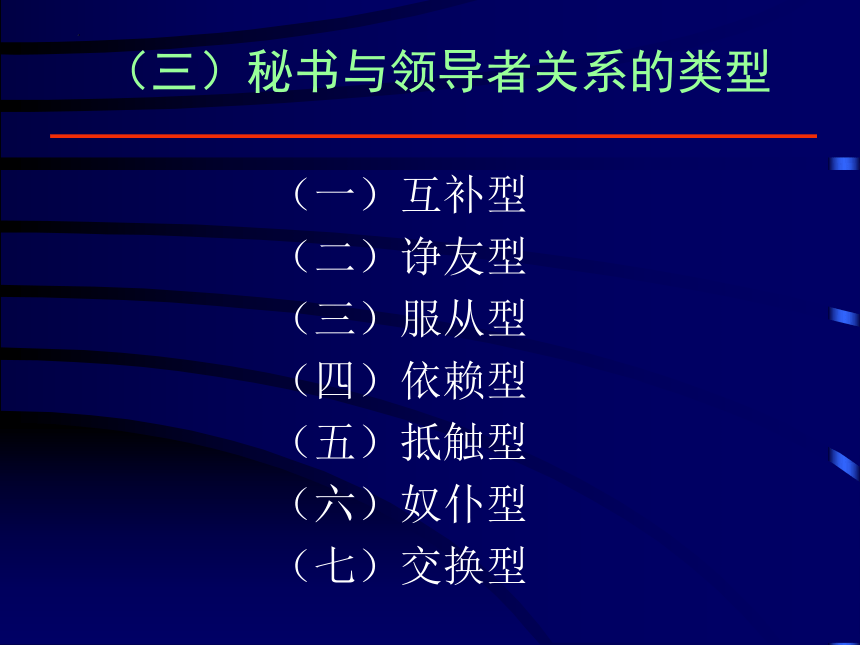 （三）秘书与领导者关系的类型

（一）互补型
（二）诤友型
（三）服从型
（四）依赖型
（五）抵触型
（六）奴仆型
（七）交换型